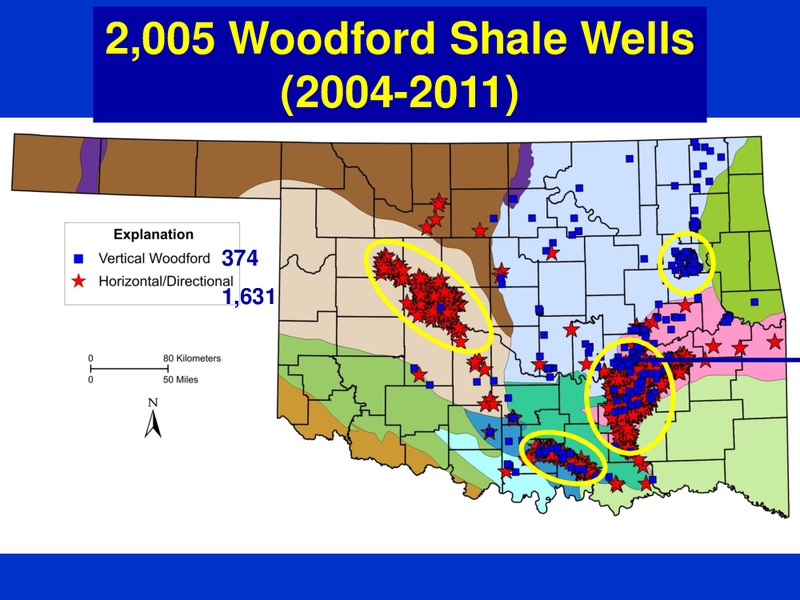 2,005 Woodford Shale Wells (2004-2011)

Explanation
Vertical Woodford 374
Horizontal/Directional 1,631

0 80 Kilometers
0 50 Miles

N